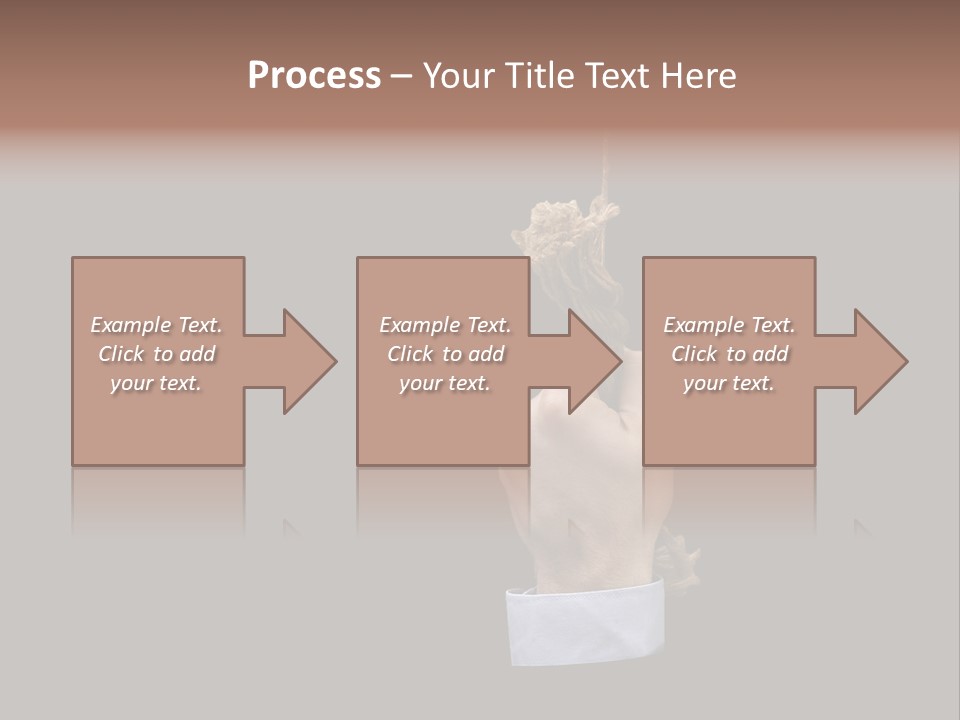 Process – Your Title Text Here

Example Text. Click to add your text.

Example Text. Click to add your text.

Example Text. Click to add your text.